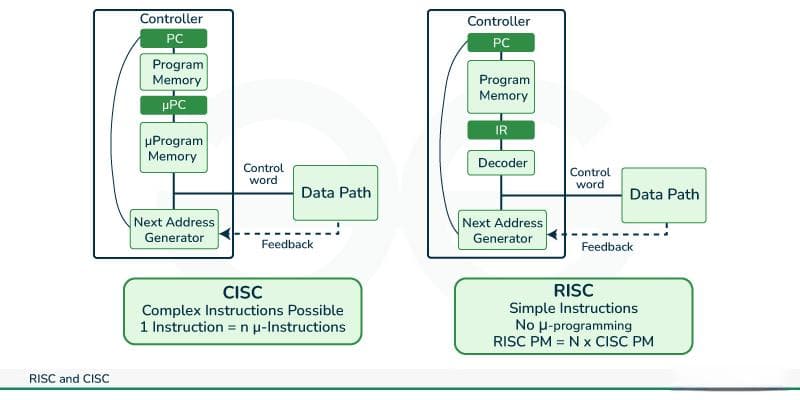 Controller
PC
Program Memory
μPC
μProgram Memory
Next Address Generator
Control word
Data Path
Feedback

CISC
Complex Instructions Possible
1 Instruction = n μ-Instructions

Controller
PC
Program Memory
IR
Decoder
Next Address Generator
Control word
Data Path
Feedback

RISC
Simple Instructions
No μ-programming
RISC PM = N x CISC PM

RISC and CISC